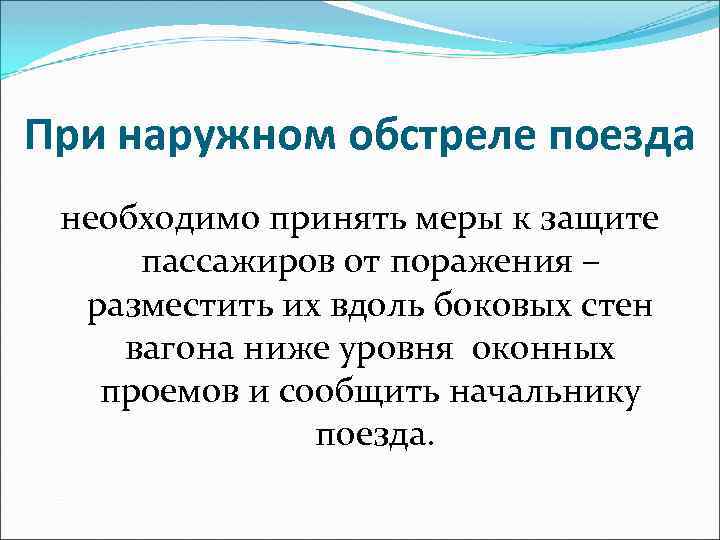 При наружном обстреле поезда

необходимо принять меры к защите пассажиров от поражения – разместить их вдоль боковых стен вагона ниже уровня оконных проемов и сообщить начальнику поезда.